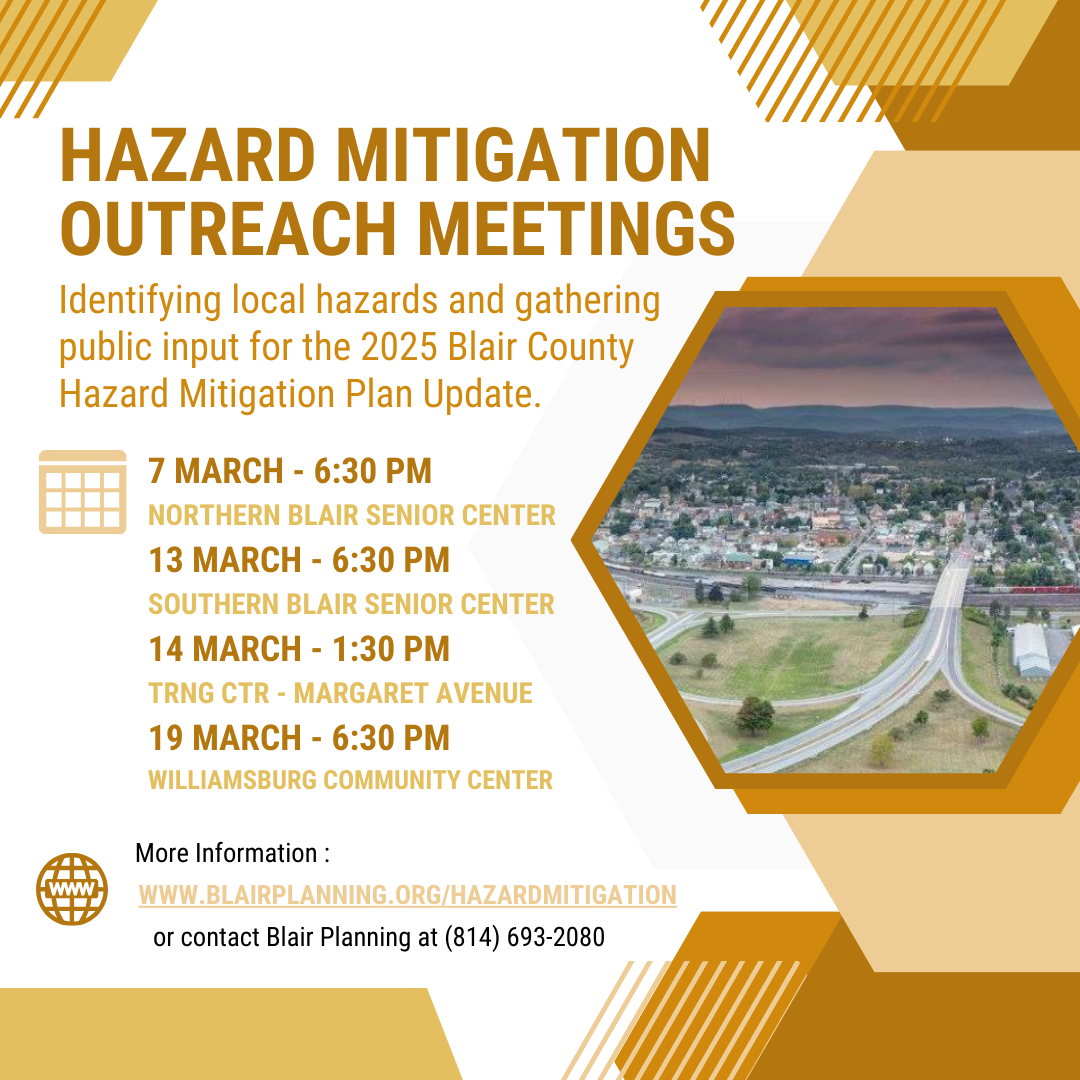 HAZARD MITIGATION OUTREACH MEETINGS

Identifying local hazards and gathering public input for the 2025 Blair County Hazard Mitigation Plan Update.

7 MARCH - 6:30 PM
NORTHERN BLAIR SENIOR CENTER
13 MARCH - 6:30 PM
SOUTHERN BLAIR SENIOR CENTER
14 MARCH - 1:30 PM
TRNG CTR - MARGARET AVENUE
19 MARCH - 6:30 PM
WILLIAMSBURG COMMUNITY CENTER

WWW

More Information :
WWW.BLAIRPLANNING.ORG/HAZARDMITIGATION
or contact Blair Planning at (814) 693-2080